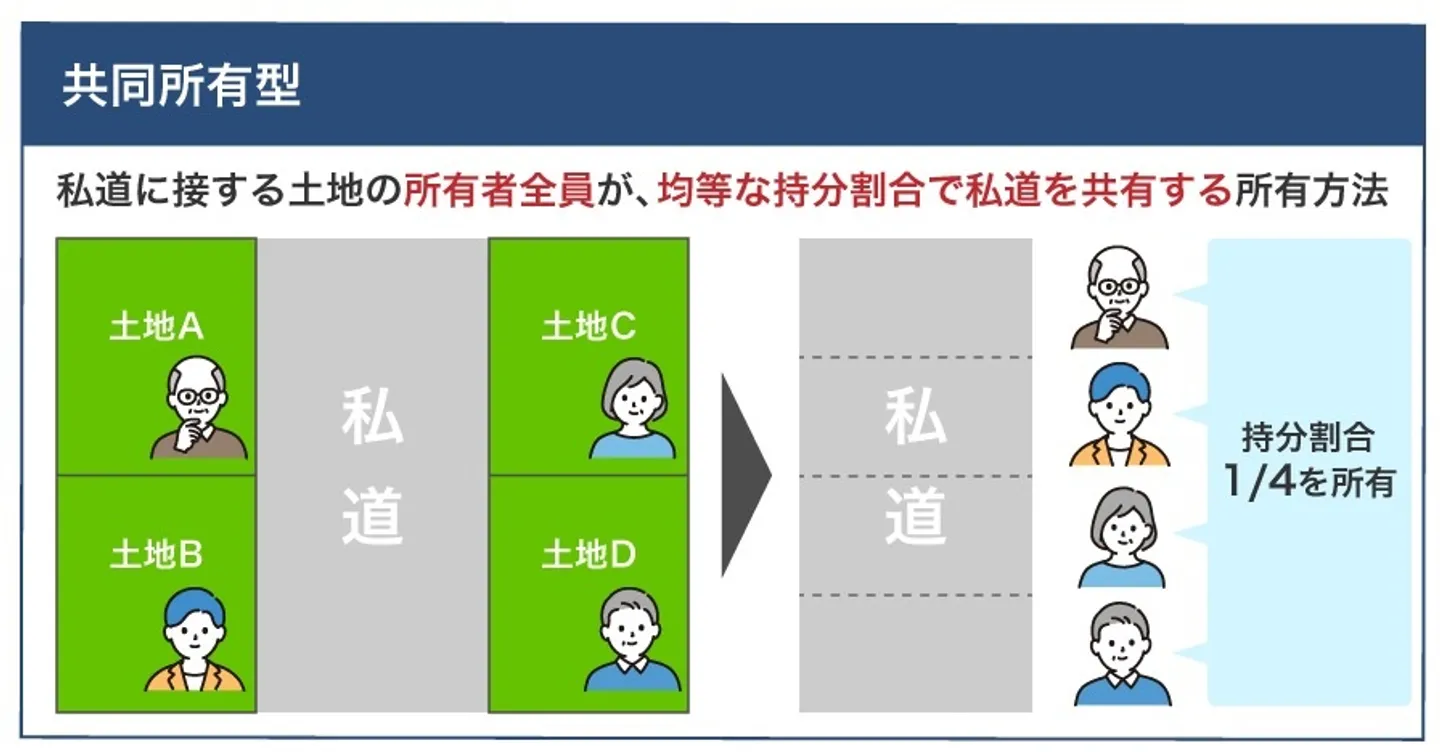 共同所有型

私道に接する土地の所有者全員が、均等な持分割合で私道を共有する所有方法

土地A

土地B

私道

土地C

土地D

私道

持分割合 1/4を所有